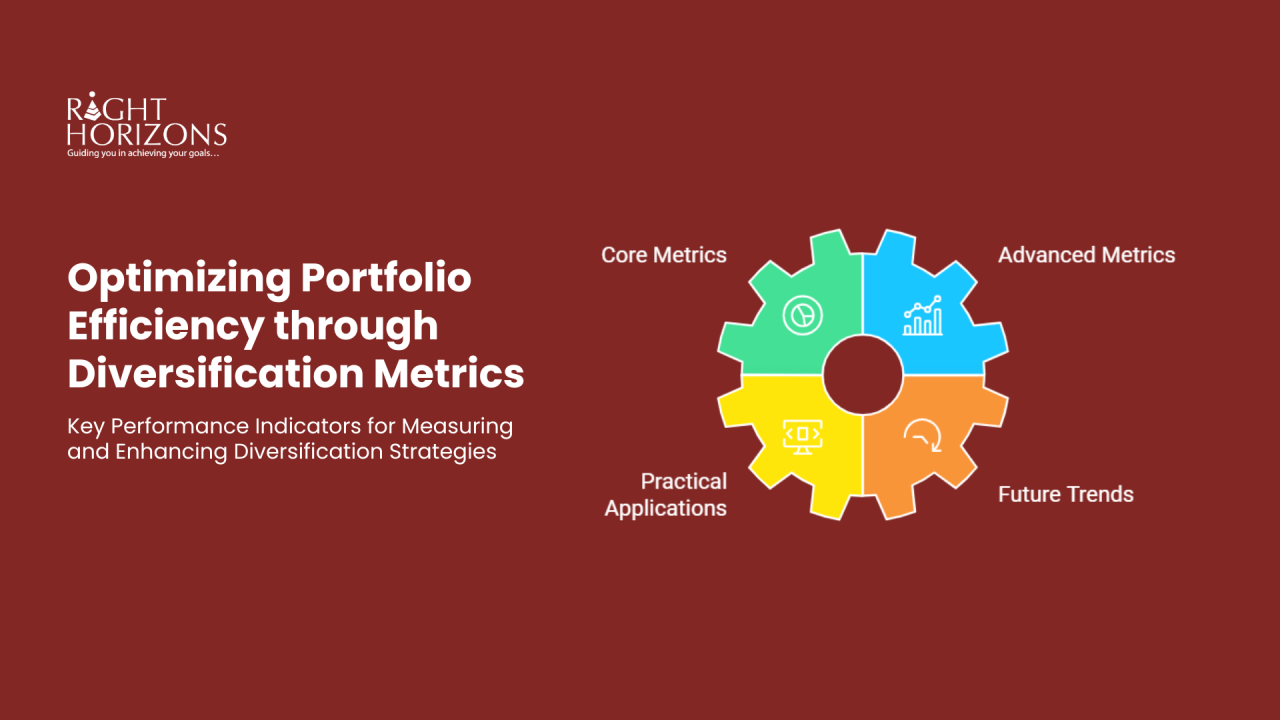 RIGHT HORIZONS
Guiding you in achieving your goals...

Optimizing Portfolio Efficiency through Diversification Metrics

Key Performance Indicators for Measuring and Enhancing Diversification Strategies

Core Metrics

Advanced Metrics

Practical Applications

Future Trends